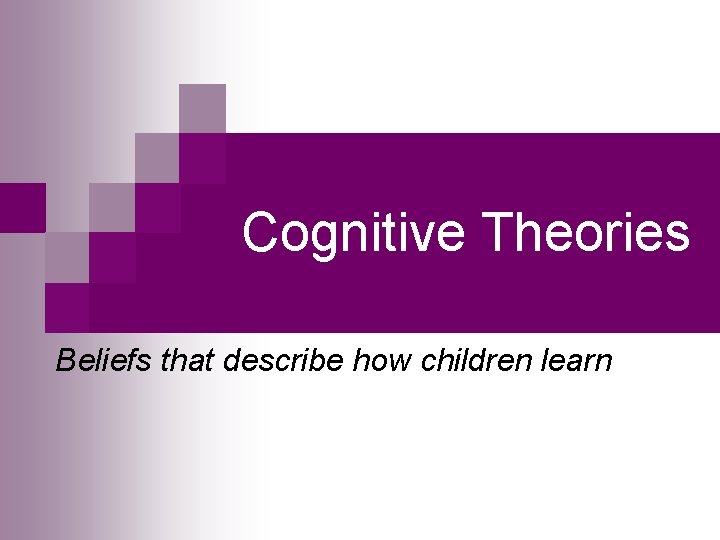 Cognitive Theories

Beliefs that describe how children learn